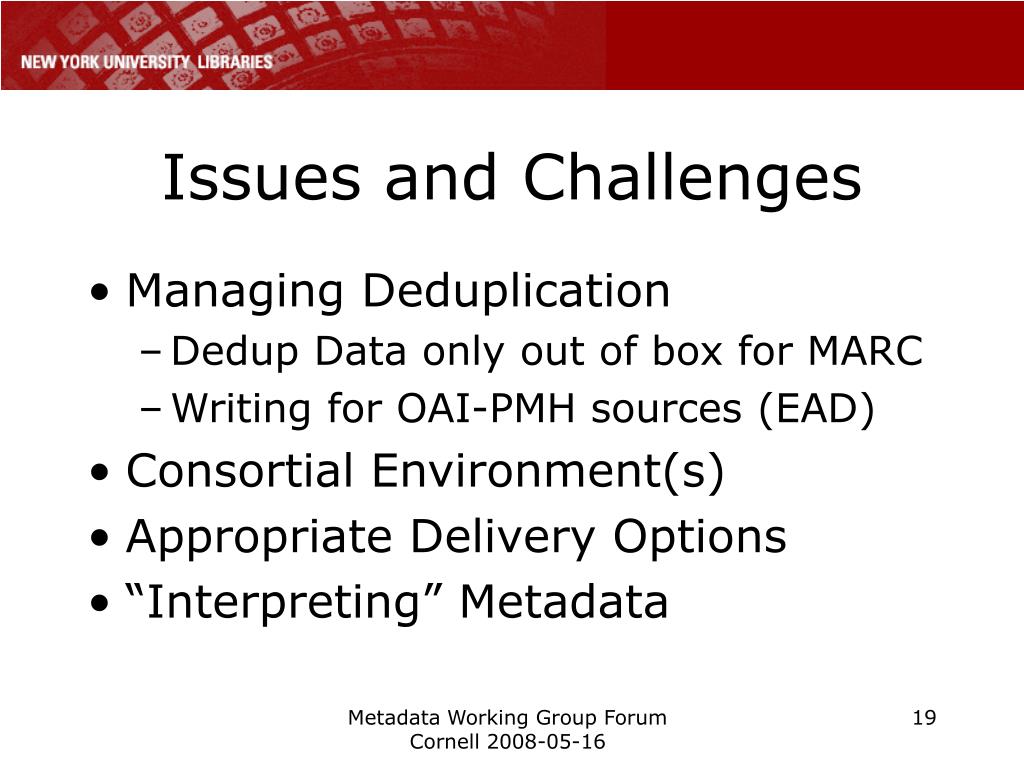 NEW YORK UNIVERSITY LIBRARIES

Issues and Challenges

• Managing Deduplication
– Dedup Data only out of box for MARC
– Writing for OAI-PMH sources (EAD)
• Consortial Environment(s)
• Appropriate Delivery Options
• “Interpreting” Metadata

Metadata Working Group Forum
Cornell 2008-05-16

19